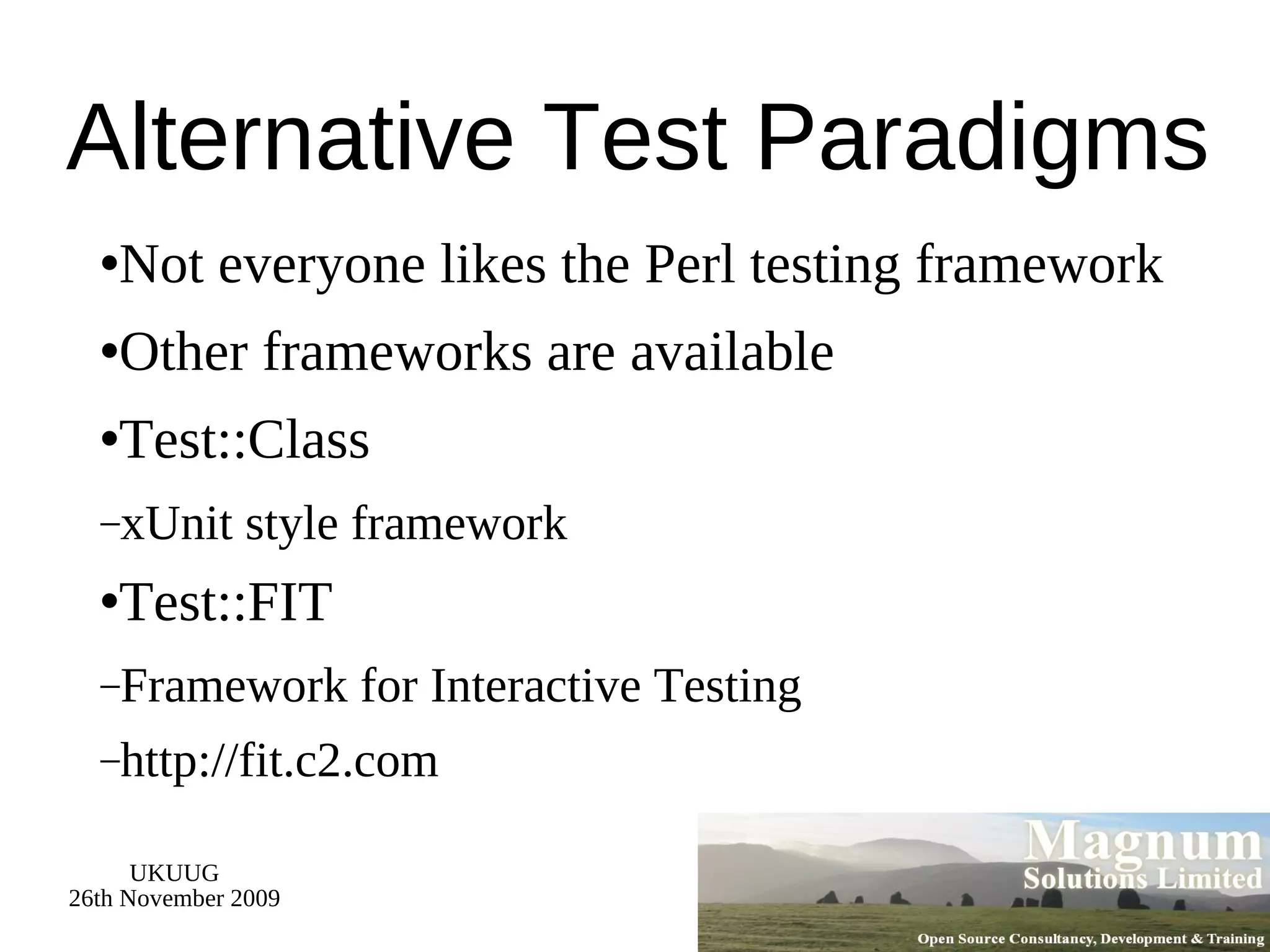 Alternative Test Paradigms

•Not everyone likes the Perl testing framework

•Other frameworks are available

•Test::Class

–xUnit style framework

•Test::FIT

–Framework for Interactive Testing

–http://fit.c2.com

UKUUG
26th November 2009

Magnum
Solutions Limited
Open Source Consultancy, Development & Training